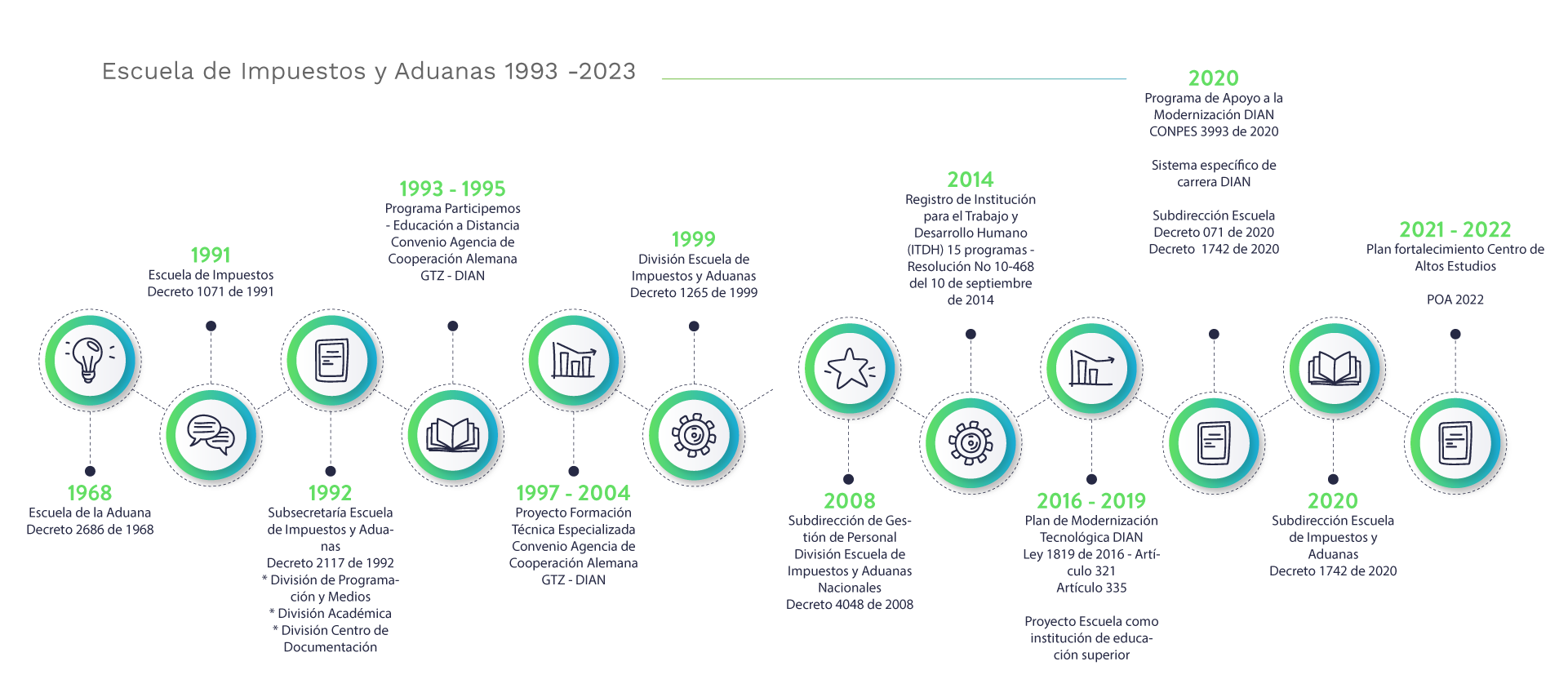 Escuela de Impuestos y Aduanas 1993 -2023

1968
Escuela de la Aduana
Decreto 2686 de 1968

1991
Escuela de Impuestos
Decreto 1071 de 1991

1992
Subsecretaría Escuela de Impuestos y Aduanas
Decreto 2117 de 1992
* División de Programación y Medios
* División Académica
* División Centro de Documentación

1993 - 1995
Programa Participemos - Educación a Distancia
Convenio Agencia de Cooperación Alemana
GTZ - DIAN

1997 - 2004
Proyecto Formación Técnica Especializada
Convenio Agencia de Cooperación Alemana
GTZ - DIAN

1999
División Escuela de Impuestos y Aduanas
Decreto 1265 de 1999

2008
Subdirección de Gestión de Personal
División Escuela de Impuestos y Aduanas Nacionales
Decreto 4048 de 2008

2014
Registro de Institución para el Trabajo y Desarrollo Humano (ITDH) 15 programas - Resolución No 10-468 del 10 de septiembre de 2014

2016 - 2019
Plan de Modernización Tecnológica DIAN
Ley 1819 de 2016 - Artículo 321
Artículo 335

Proyecto Escuela como institución de educación superior

2020
Programa de Apoyo a la Modernización DIAN
CONPES 3993 de 2020

Sistema específico de carrera DIAN

Subdirección Escuela
Decreto 071 de 2020
Decreto 1742 de 2020

2020
Subdirección Escuela de Impuestos y Aduanas
Decreto 1742 de 2020

2021 - 2022
Plan fortalecimiento Centro de Altos Estudios

POA 2022